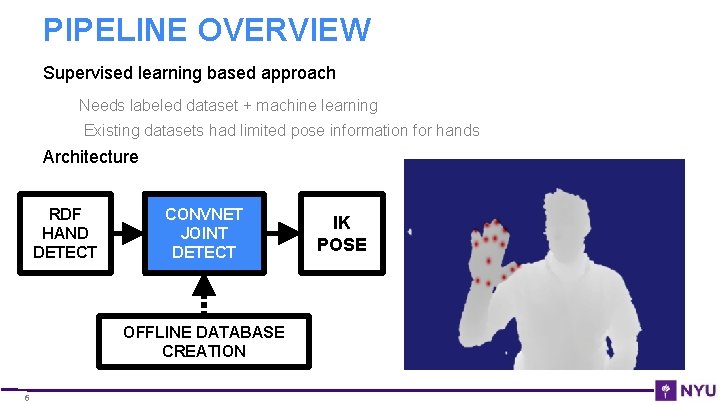 PIPELINE OVERVIEW

Supervised learning based approach

Needs labeled dataset + machine learning

Existing datasets had limited pose information for hands

Architecture

RDF HAND DETECT

CONVNET JOINT DETECT

IK POSE

OFFLINE DATABASE CREATION

6

NYU